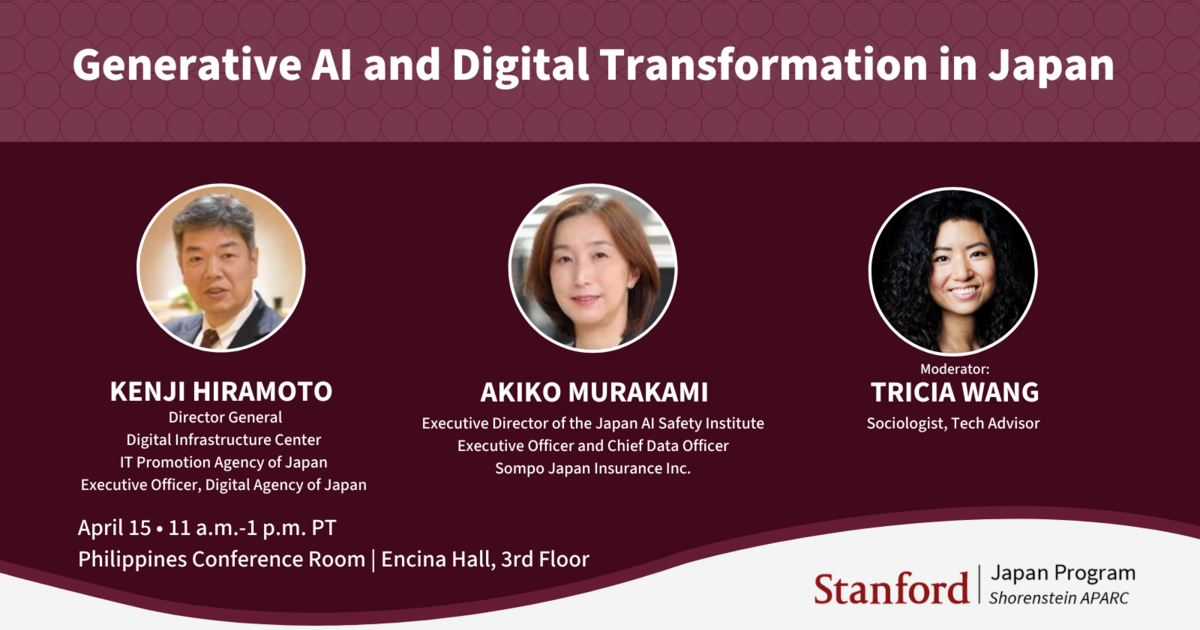 Generative AI and Digital Transformation in Japan

KENJI HIRAMOTO
Director General
Digital Infrastructure Center
IT Promotion Agency of Japan
Executive Officer, Digital Agency of Japan

AKIKO MURAKAMI
Executive Director of the Japan AI Safety Institute
Executive Officer and Chief Data Officer
Sompo Japan Insurance Inc.

Moderator:
TRICIA WANG
Sociologist, Tech Advisor

April 15 • 11 a.m.-1 p.m. PT
Philippines Conference Room | Encina Hall, 3rd Floor

Stanford | Japan Program
Shorenstein APARC